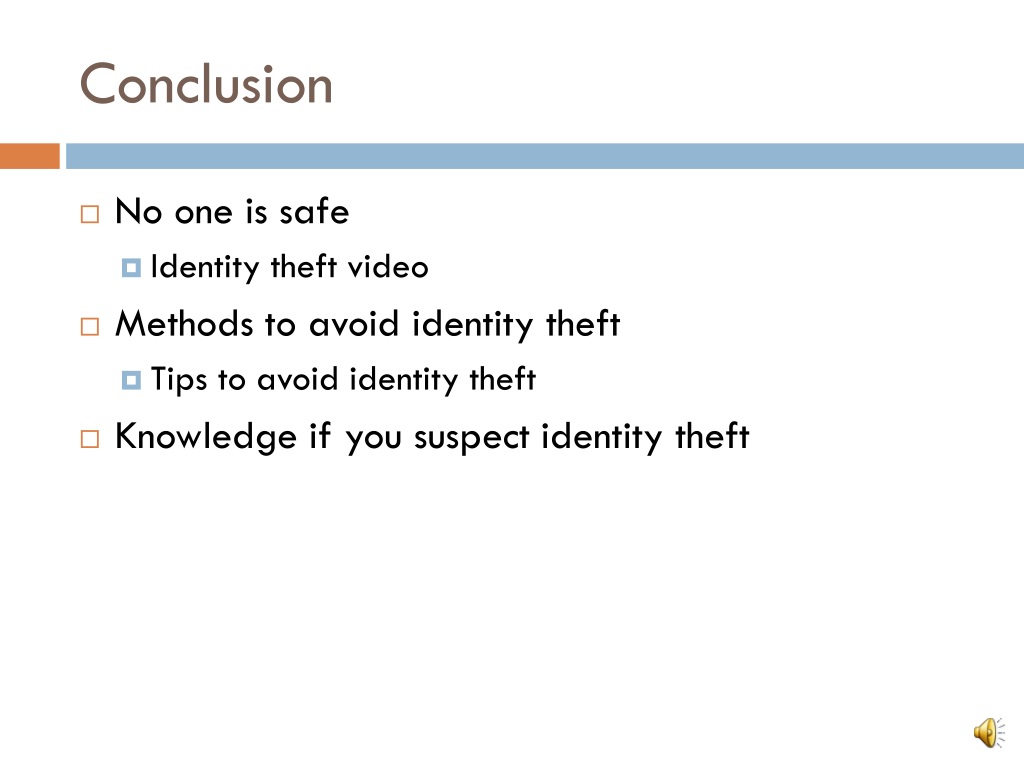 Conclusion

No one is safe
Identity theft video
Methods to avoid identity theft
Tips to avoid identity theft
Knowledge if you suspect identity theft